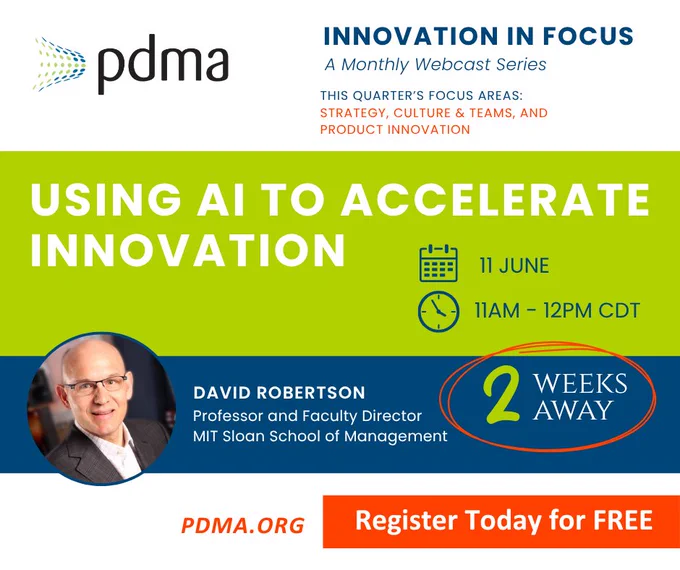 pdma

INNOVATION IN FOCUS
A Monthly Webcast Series

THIS QUARTER'S FOCUS AREAS:
STRATEGY, CULTURE & TEAMS, AND PRODUCT INNOVATION

USING AI TO ACCELERATE INNOVATION

11 JUNE

11AM - 12PM CDT

DAVID ROBERTSON
Professor and Faculty Director
MIT Sloan School of Management

2 WEEKS AWAY

PDMA.ORG

Register Today for FREE